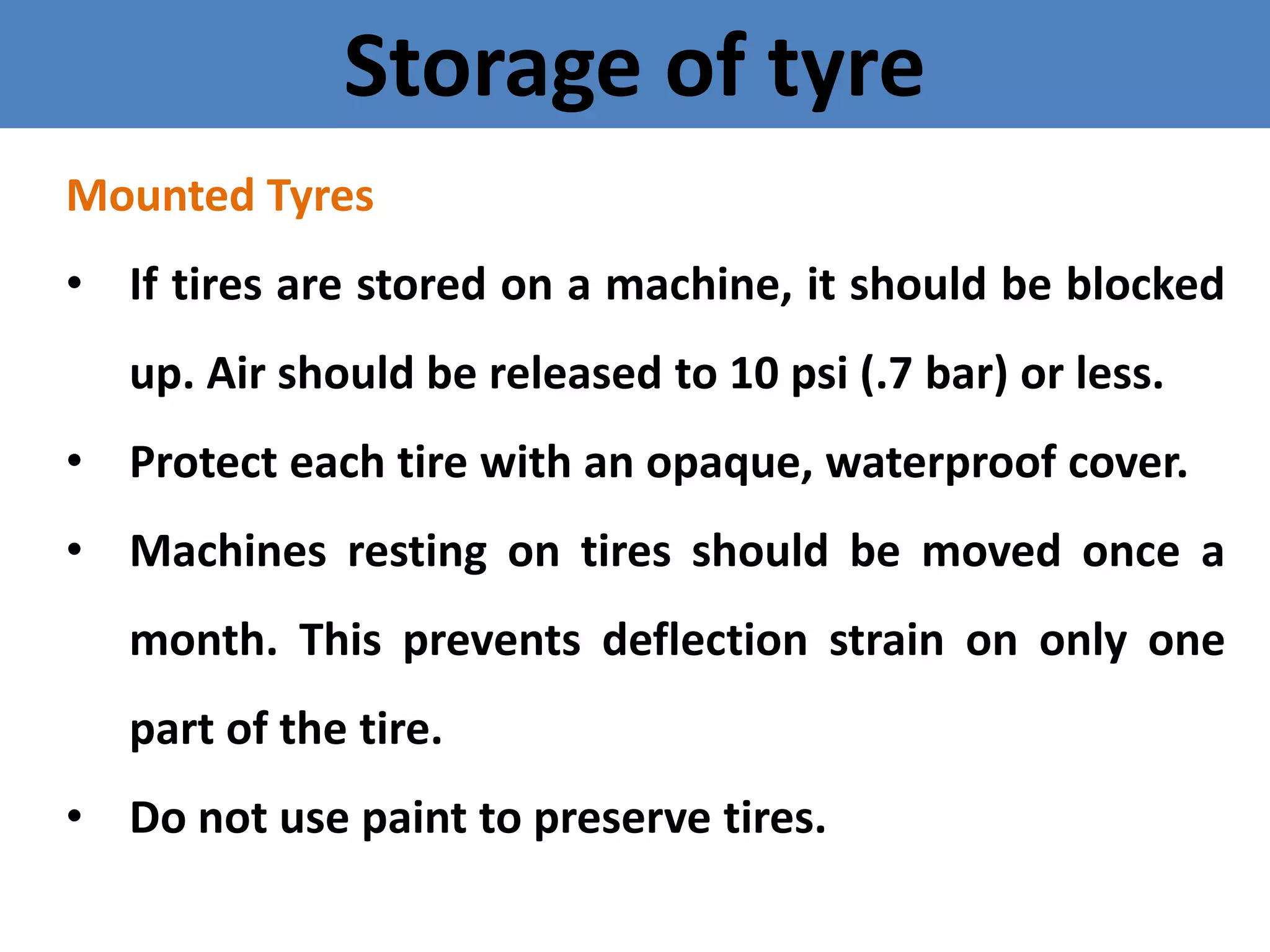 Storage of tyre

Mounted Tyres

• If tires are stored on a machine, it should be blocked up. Air should be released to 10 psi (.7 bar) or less.

• Protect each tire with an opaque, waterproof cover.

• Machines resting on tires should be moved once a month. This prevents deflection strain on only one part of the tire.

• Do not use paint to preserve tires.